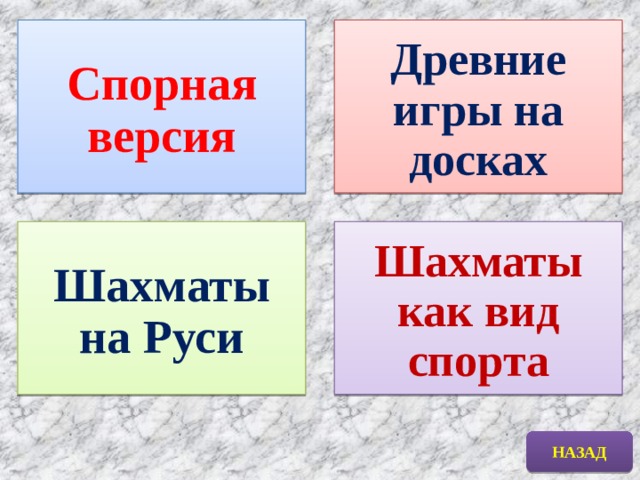 Спорная версия

Древние игры на досках

Шахматы на Руси

Шахматы как вид спорта

НАЗАД